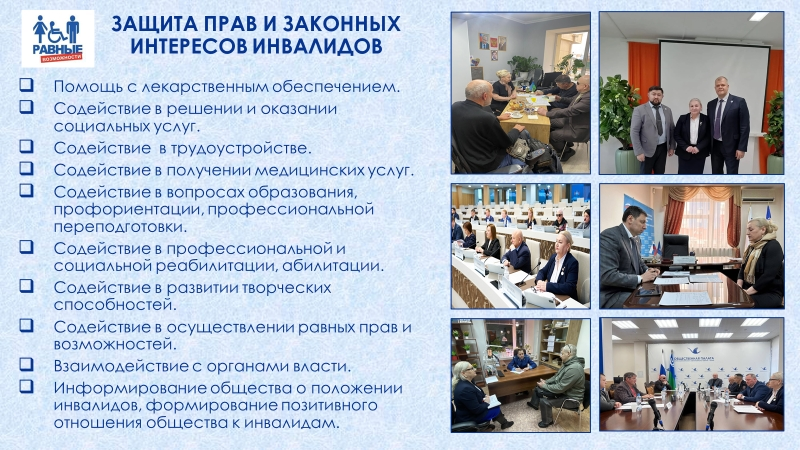 РАВНЫЕ ВОЗМОЖНОСТИ

ЗАЩИТА ПРАВ И ЗАКОННЫХ ИНТЕРЕСОВ ИНВАЛИДОВ

❑ Помощь с лекарственным обеспечением.
❑ Содействие в решении и оказании социальных услуг.
❑ Содействие  в трудоустройстве.
❑ Содействие в получении медицинских услуг.
❑ Содействие в вопросах образования, профориентации, профессиональной переподготовки.
❑ Содействие в профессиональной и социальной реабилитации, абилитации.
❑ Содействие в развитии творческих способностей.
❑ Содействие в осуществлении равных прав и возможностей.
❑ Взаимодействие с органами власти.
❑ Информирование общества о положении инвалидов, формирование позитивного отношения общества к инвалидам.

ОБЩЕСТВЕННАЯ ПАЛАТА